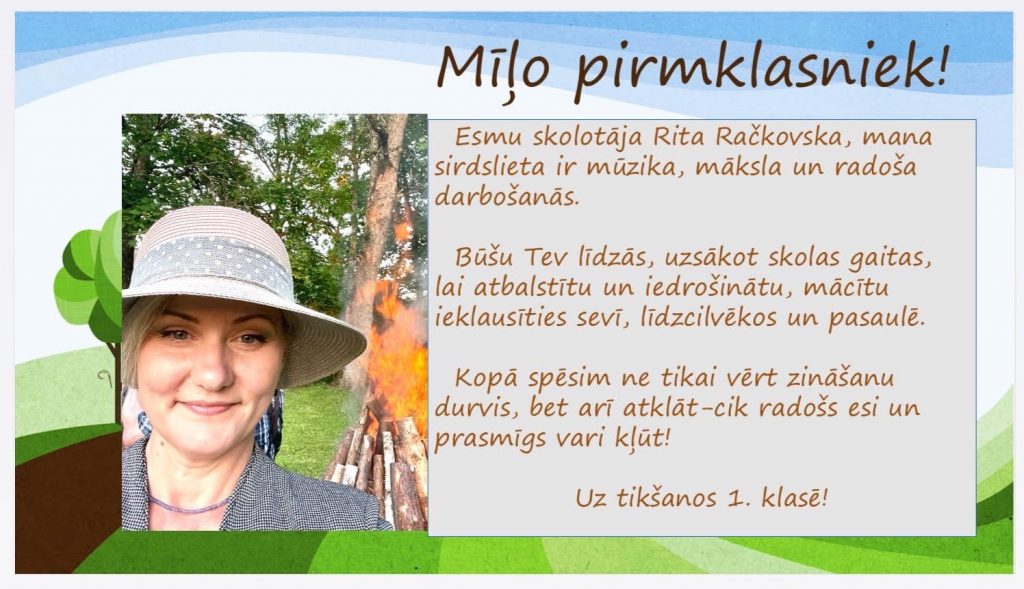 Mīļo pirmklasniek!

Esmu skolotāja Rita Račkovska, mana sirdslieta ir mūzika, māksla un radoša darbošanās.

Būšu Tev līdzās, uzsākot skolas gaitas, lai atbalstītu un iedrošinātu, mācītu ieklausīties sevī, līdzcilvēkos un pasaulē.

Kopā spēsim ne tikai vērt zināšanu durvis, bet arī atklāt-cik radošs esi un prasmīgs vari kļūt!

Uz tikšanos 1. klasē!